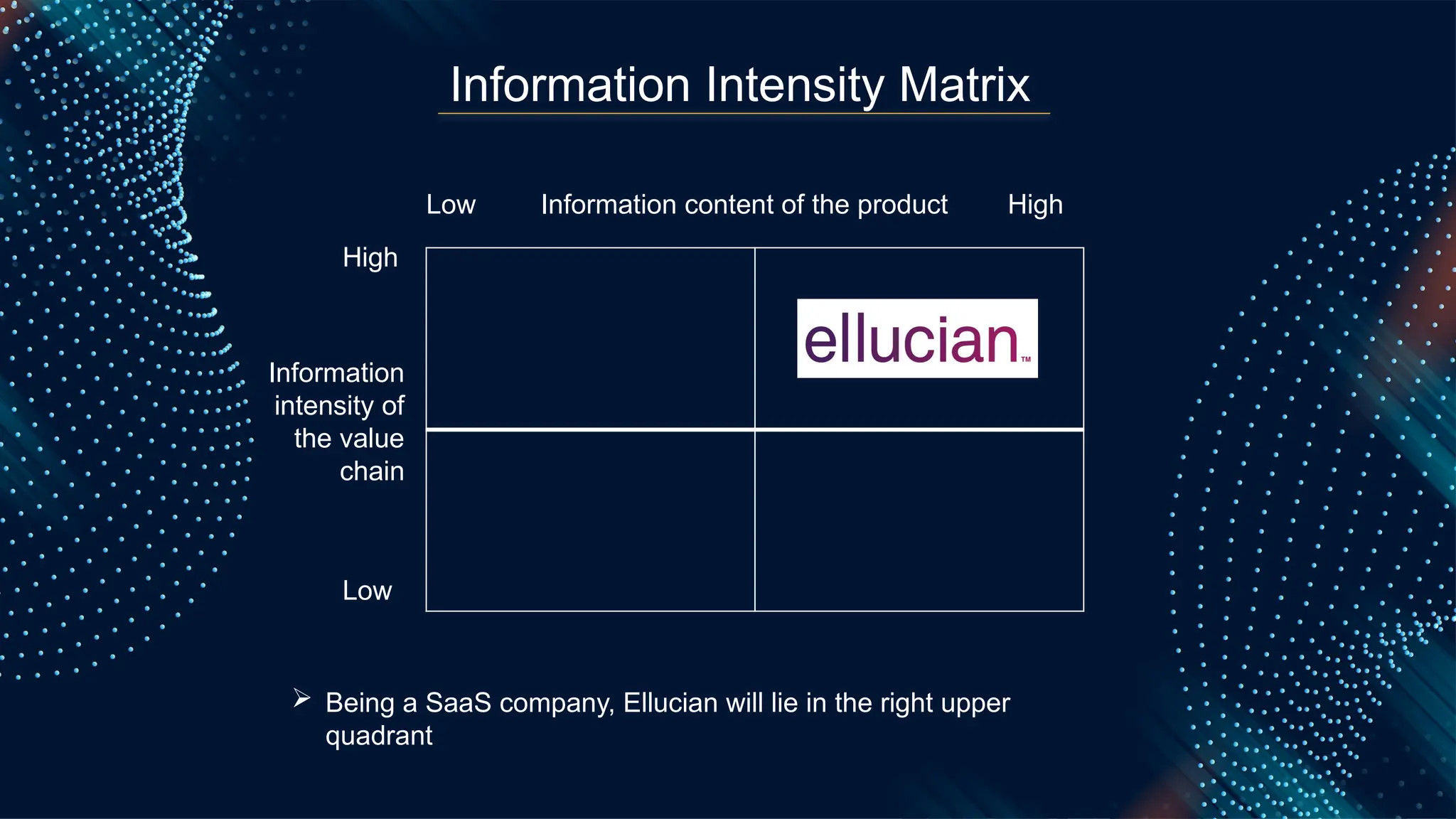 Information Intensity Matrix

Low Information content of the product High

High

Information intensity of the value chain

Low

ellucian™

➢ Being a SaaS company, Ellucian will lie in the right upper quadrant